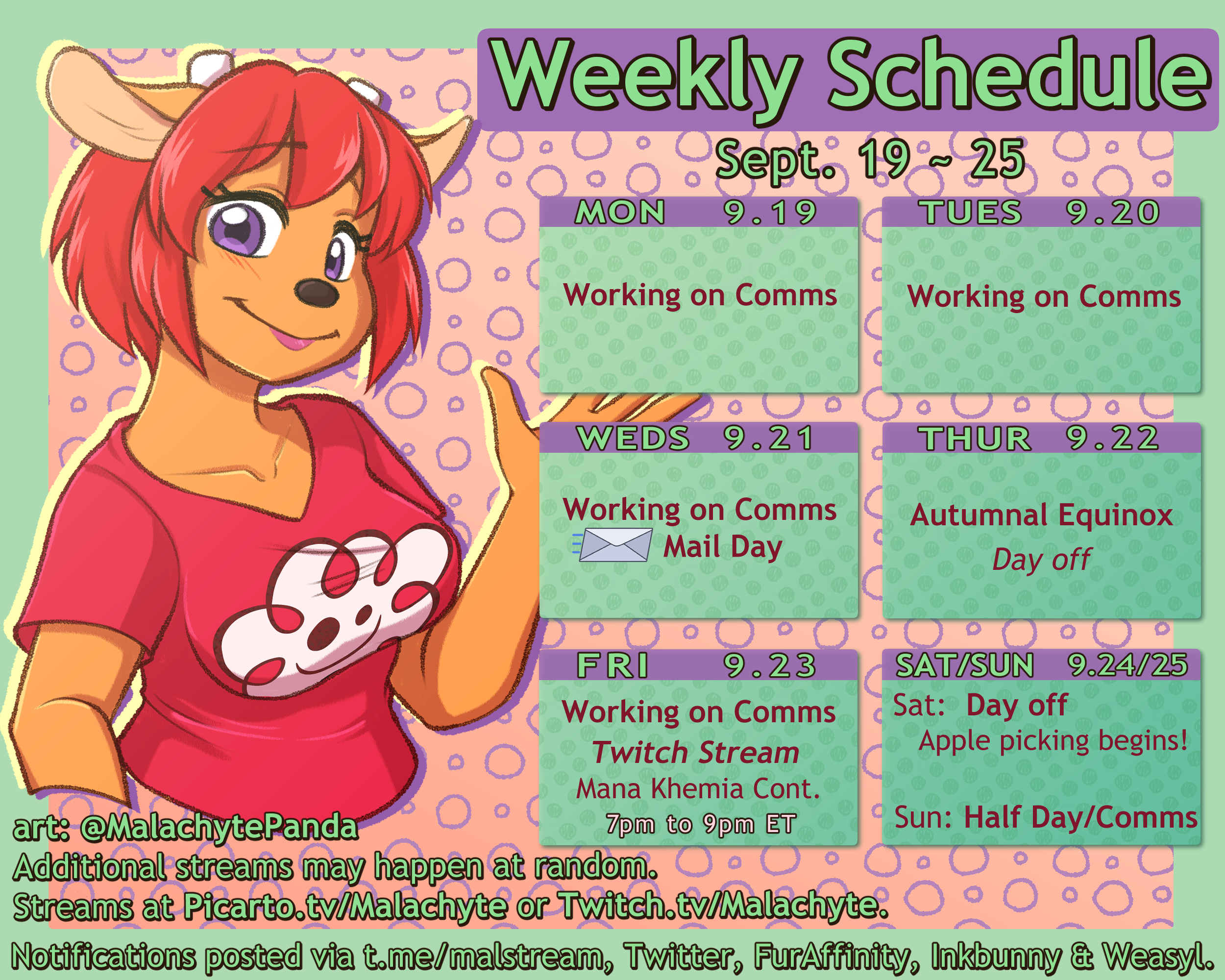 Weekly Schedule

Sept. 19 ~ 25

MON 9.19
Working on Comms

TUES 9.20
Working on Comms

WEDS 9.21
Working on Comms
Mail Day

THUR 9.22
Autumnal Equinox
Day off

FRI 9.23
Working on Comms
Twitch Stream
Mana Khemia Cont.
7pm to 9pm ET

SAT/SUN 9.24/25
Sat: Day off
Apple picking begins!
Sun: Half Day/Comms

art: @MalachytePanda
Additional streams may happen at random.
Streams at Picarto.tv/Malachyte or Twitch.tv/Malachyte.

Notifications posted via t.me/malstream, Twitter, FurAffinity, Inkbunny & Weasyl.